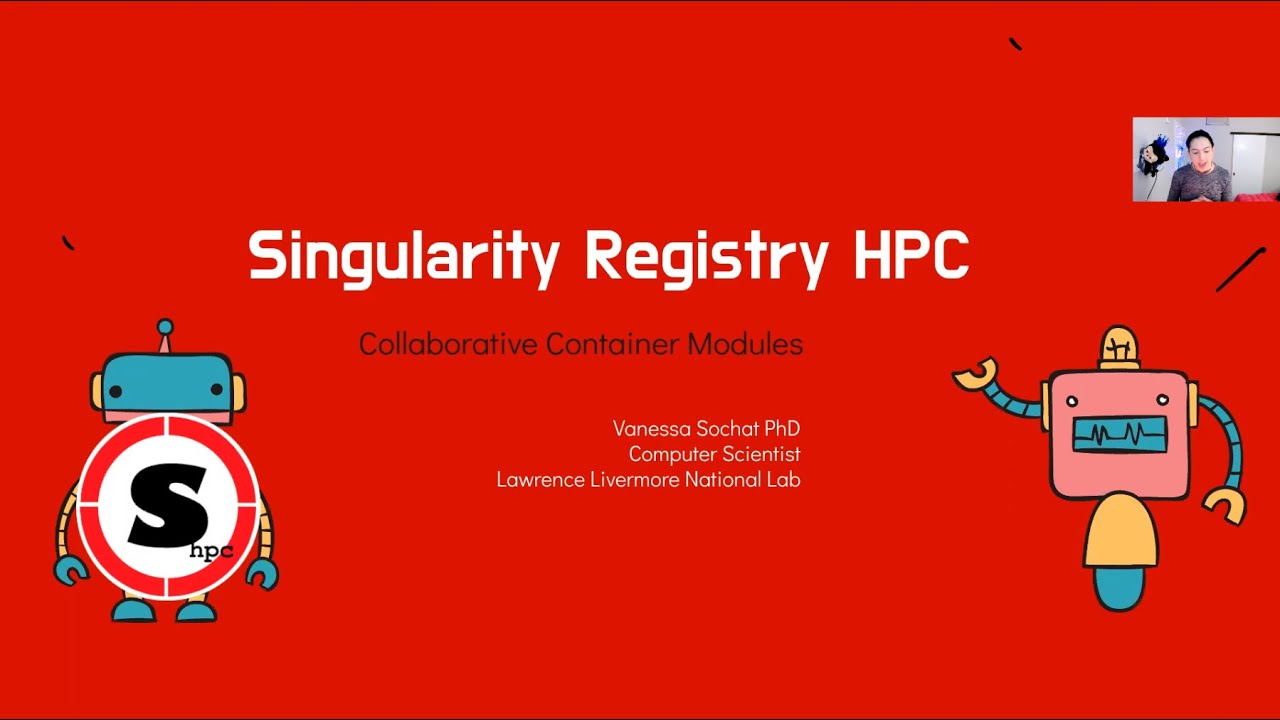 Singularity Registry HPC

Collaborative Container Modules

Vanessa Sochat PhD
Computer Scientist
Lawrence Livermore National Lab

S
hpc